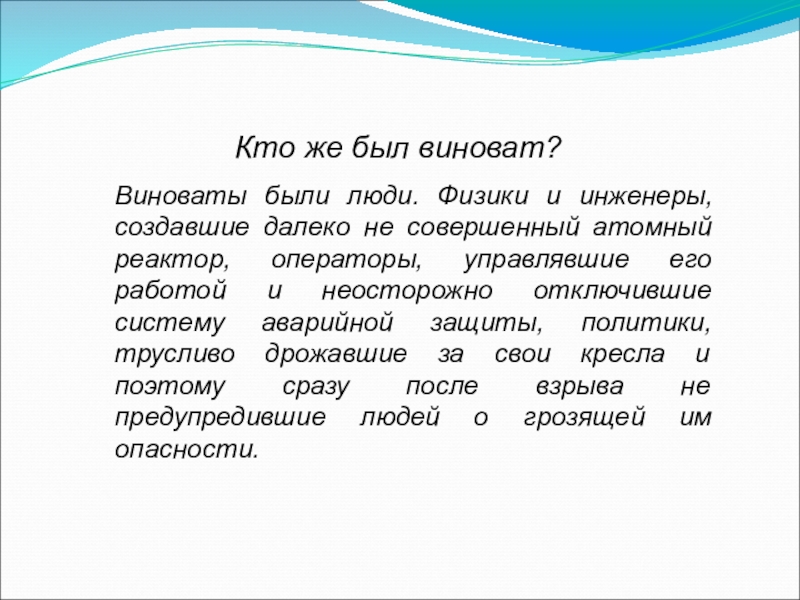 Кто же был виноват?

Виноваты были люди. Физики и инженеры, создавшие далеко не совершенный атомный реактор, операторы, управлявшие его работой и неосторожно отключившие систему аварийной защиты, политики, трусливо дрожавшие за свои кресла и поэтому сразу после взрыва не предупредившие людей о грозящей им опасности.